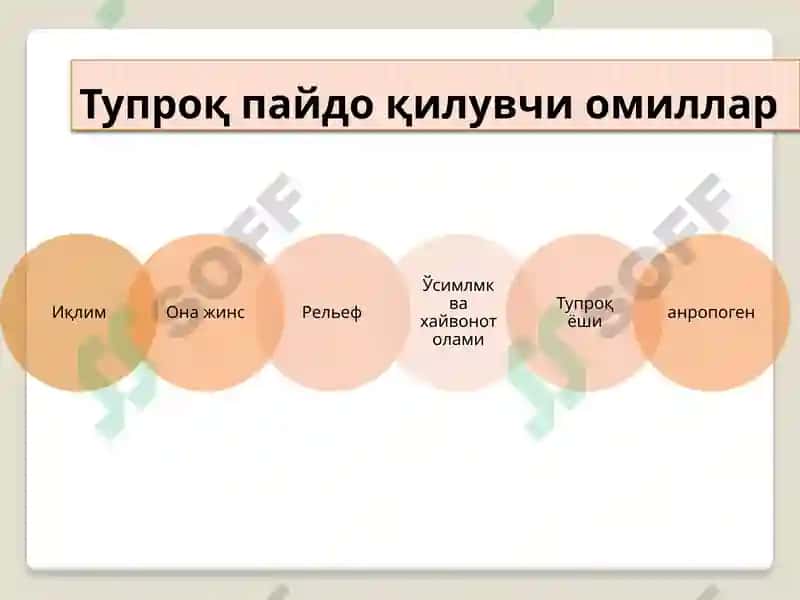 Тупроқ пайдо қилувчи омиллар

Иқлим

Она жинс

Рельеф

Ўсимлмк ва хайвонот олами

Тупроқ ёши

анропоген

SOFF

SOFF